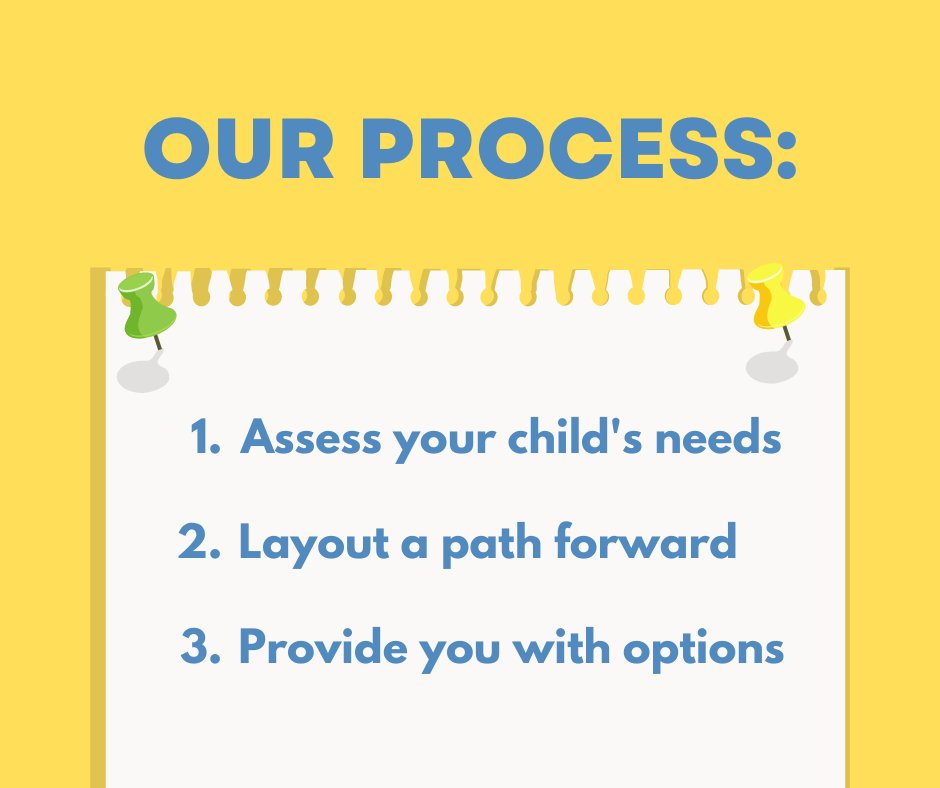 OUR PROCESS:

1. Assess your child's needs

2. Layout a path forward

3. Provide you with options